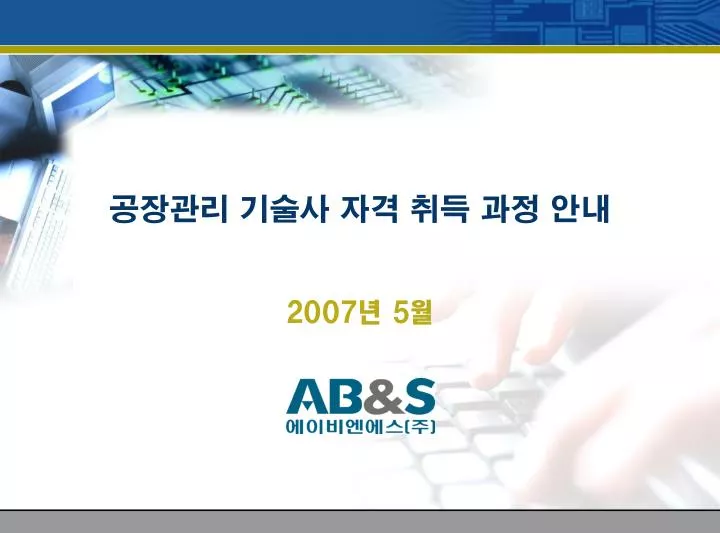 공장관리 기술사 자격 취득 과정 안내

2007년 5월

AB&S
에이비엔에스(주)